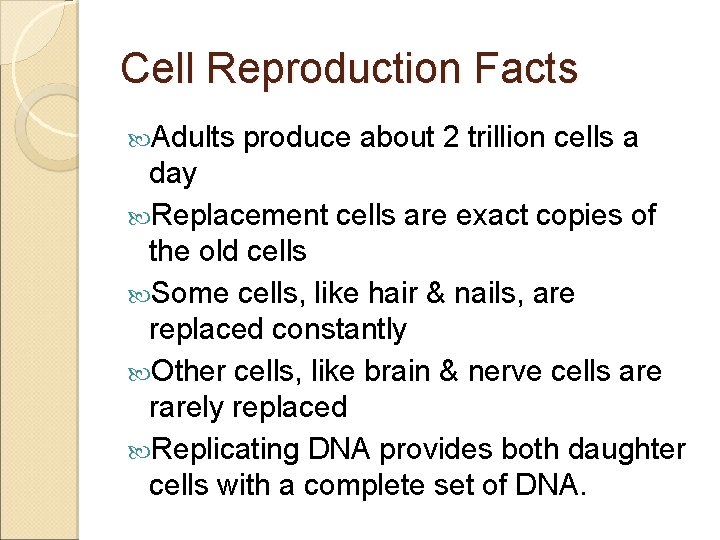 Cell Reproduction Facts

Adults produce about 2 trillion cells a day

Replacement cells are exact copies of the old cells

Some cells, like hair & nails, are replaced constantly

Other cells, like brain & nerve cells are rarely replaced

Replicating DNA provides both daughter cells with a complete set of DNA.